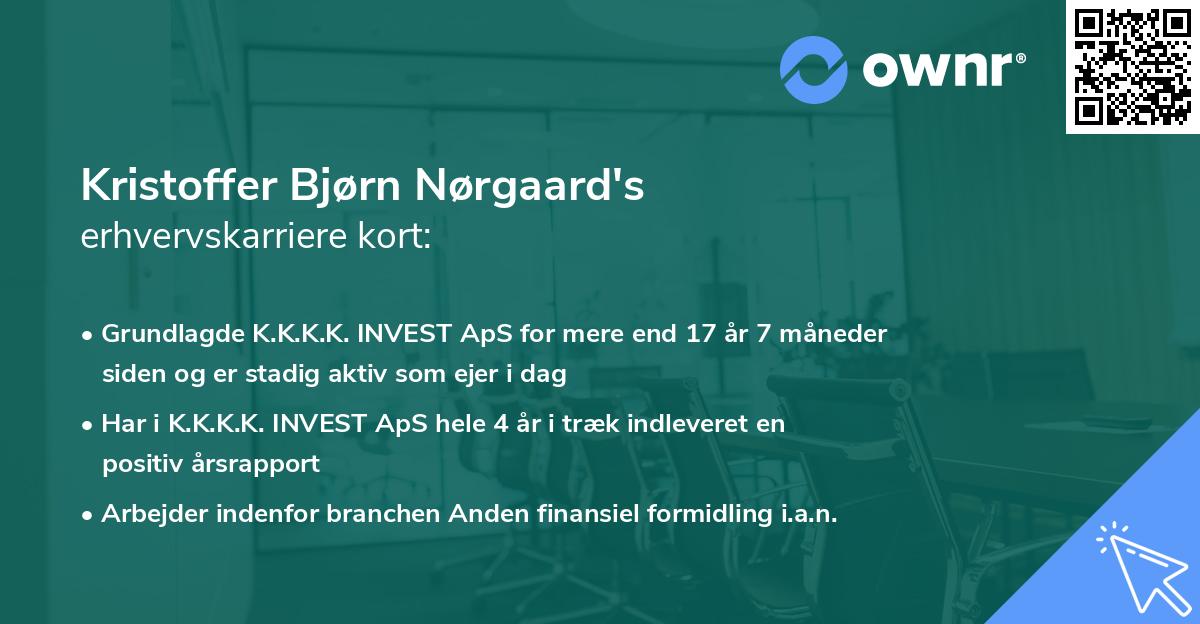 ownr®

Kristoffer Bjørn Nørgaard's
erhvervskarriere kort:

• Grundlagde K.K.K.K. INVEST ApS for mere end 17 år 7 måneder siden og er stadig aktiv som ejer i dag

• Har i K.K.K.K. INVEST ApS hele 4 år i træk indleveret en positiv årsrapport

• Arbejder indenfor branchen Anden finansiel formidling i.a.n.